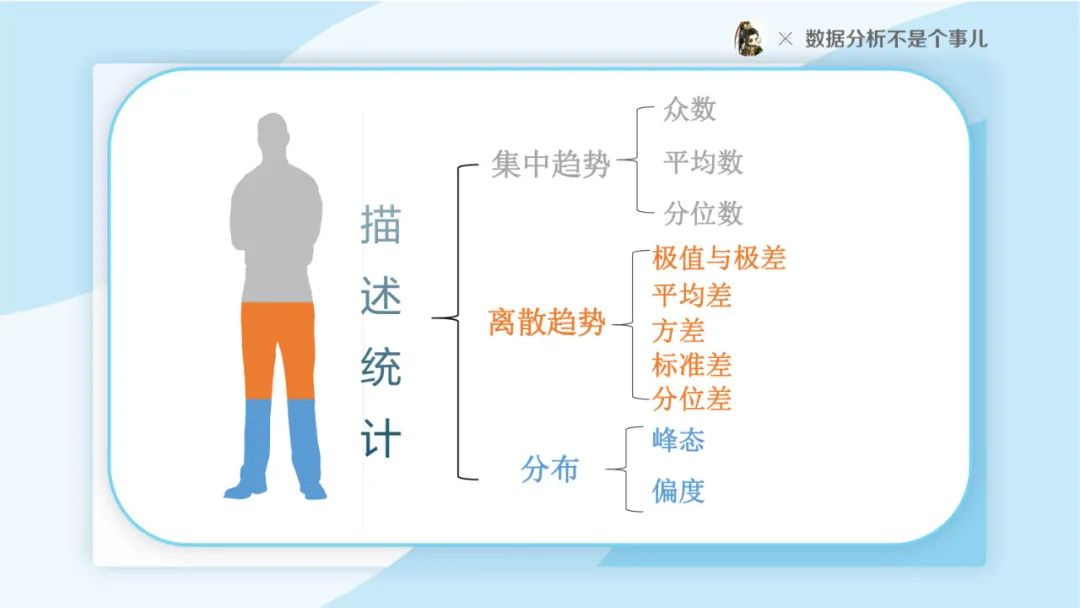 × 数据分析不是个事儿

描述统计

集中趋势
众数
平均数
分位数

离散趋势
极值与极差
平均差
方差
标准差
分位差

分布
峰态
偏度